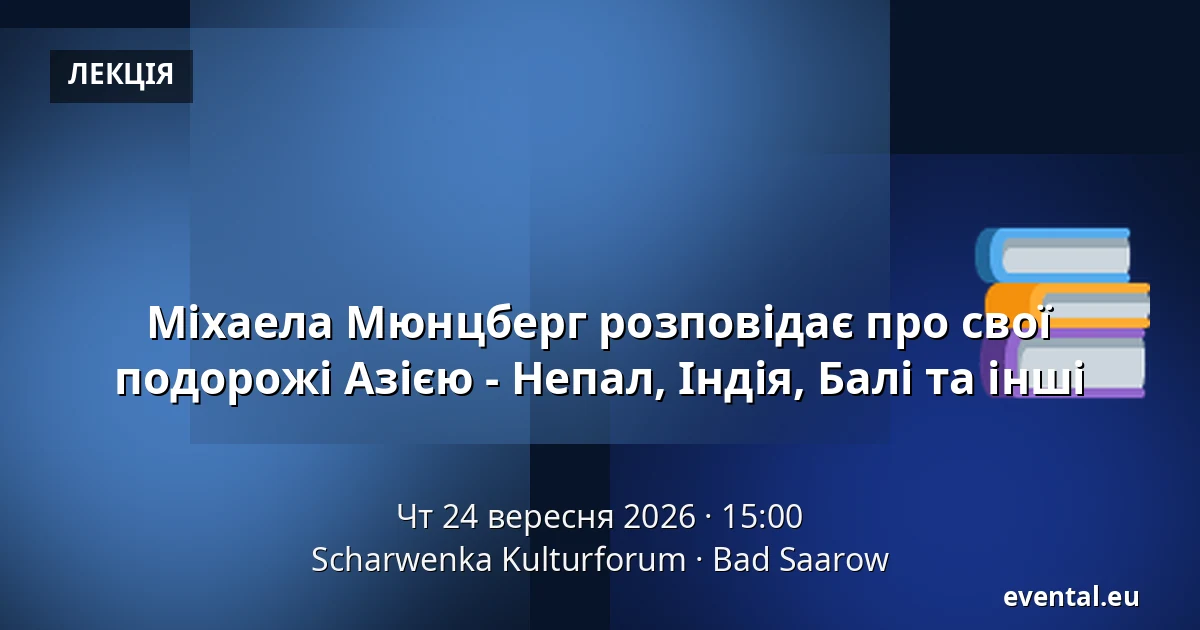 ЛЕКЦІЯ

Міхаела Мюнцберг розповідає про свої подорожі Азією - Непал, Індія, Балі та інші

Чт 24 вересня 2026 · 15:00
Scharwenka Kulturforum · Bad Saarow

evental.eu